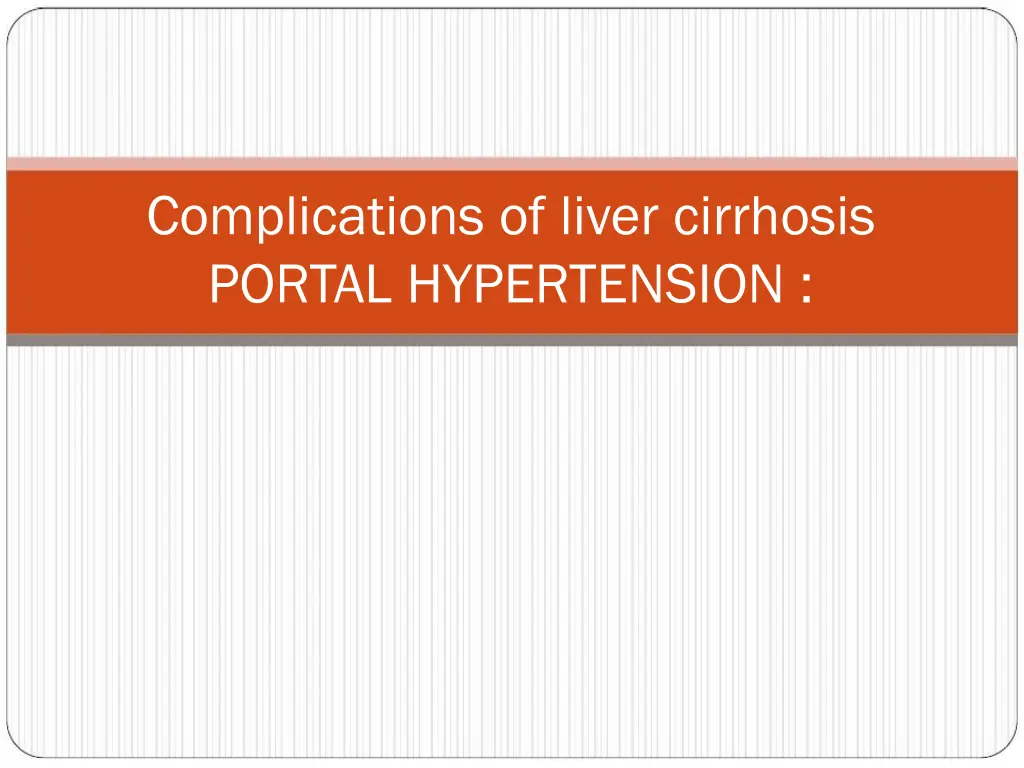 Complications of liver cirrhosis
PORTAL HYPERTENSION :